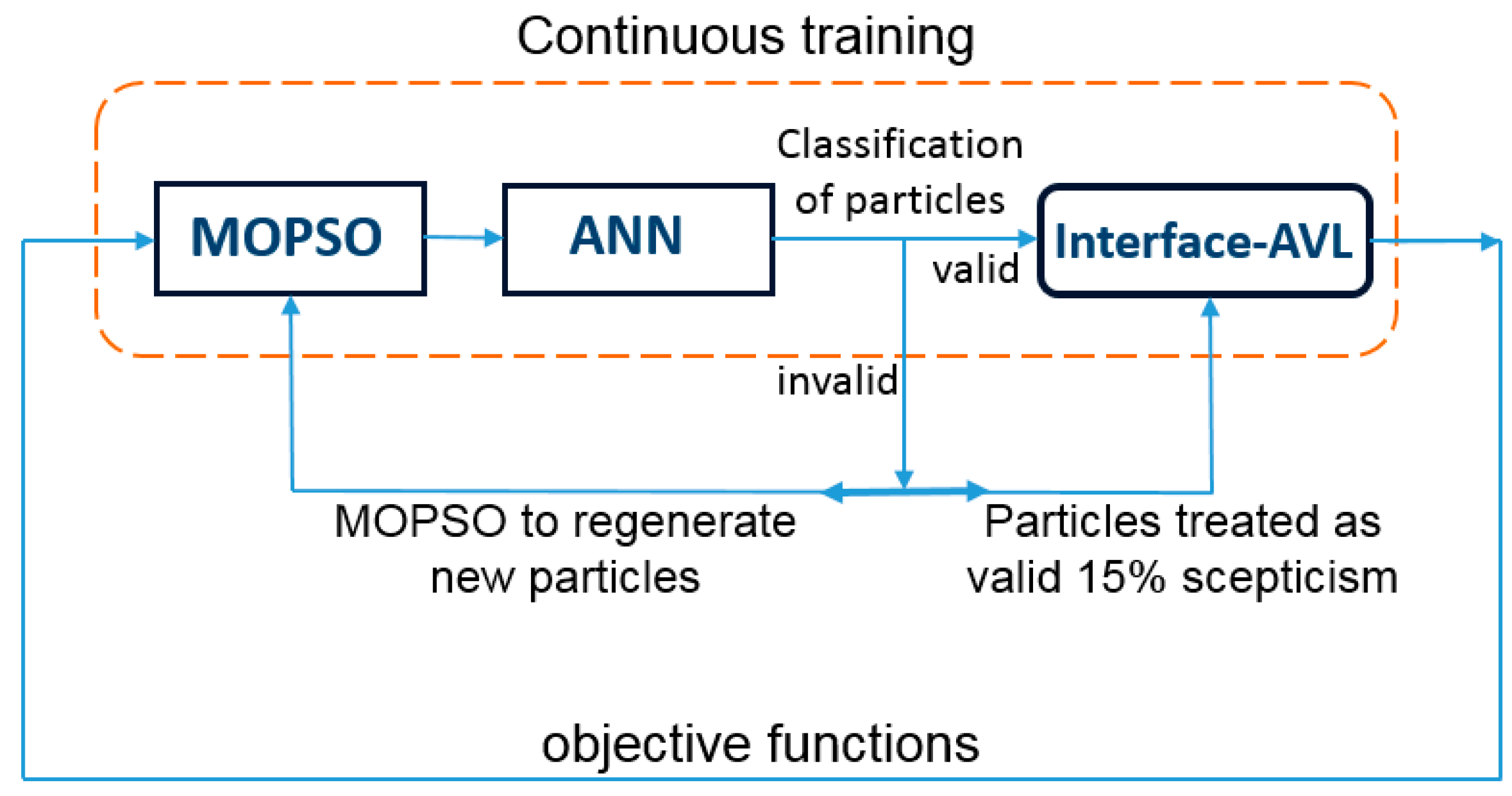 Continuous training

MOPSO

ANN

Classification of particles

valid

Interface-AVL

invalid

MOPSO to regenerate new particles

Particles treated as valid 15% scepticism

objective functions